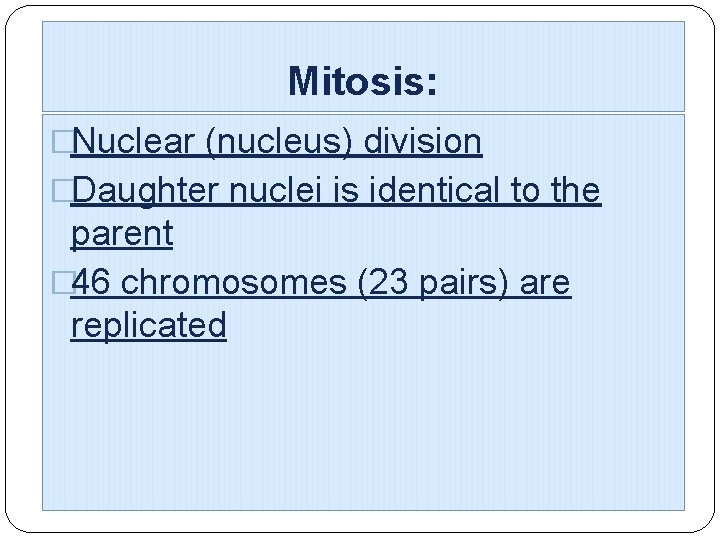 Mitosis:

Nuclear (nucleus) division

Daughter nuclei is identical to the parent

46 chromosomes (23 pairs) are replicated